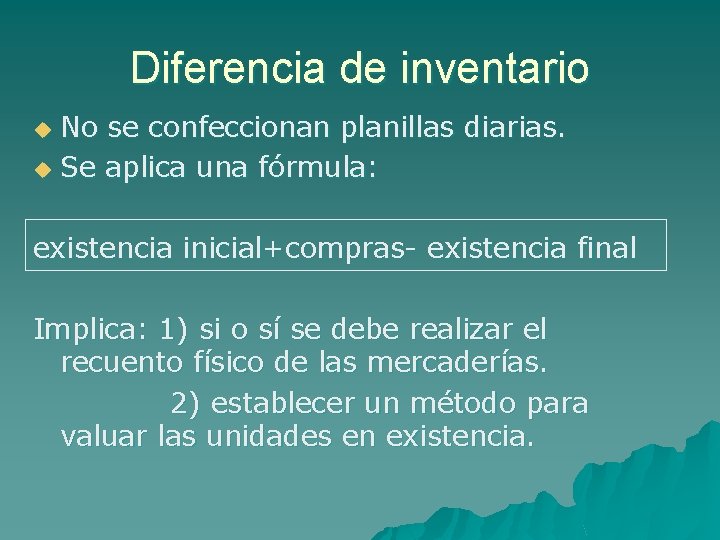 Diferencia de inventario

No se confeccionan planillas diarias.
Se aplica una fórmula:

existencia inicial+compras- existencia final

Implica: 1) si o sí se debe realizar el recuento físico de las mercaderías.
2) establecer un método para valuar las unidades en existencia.